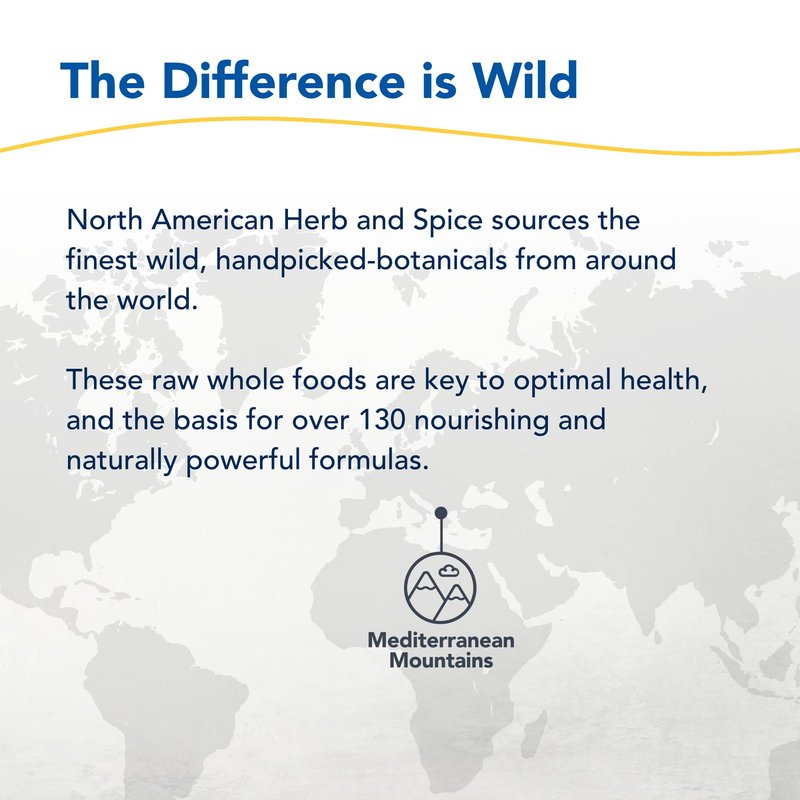 The Difference is Wild

North American Herb and Spice sources the finest wild, handpicked-botanicals from around the world.

These raw whole foods are key to optimal health, and the basis for over 130 nourishing and naturally powerful formulas.

Mediterranean Mountains